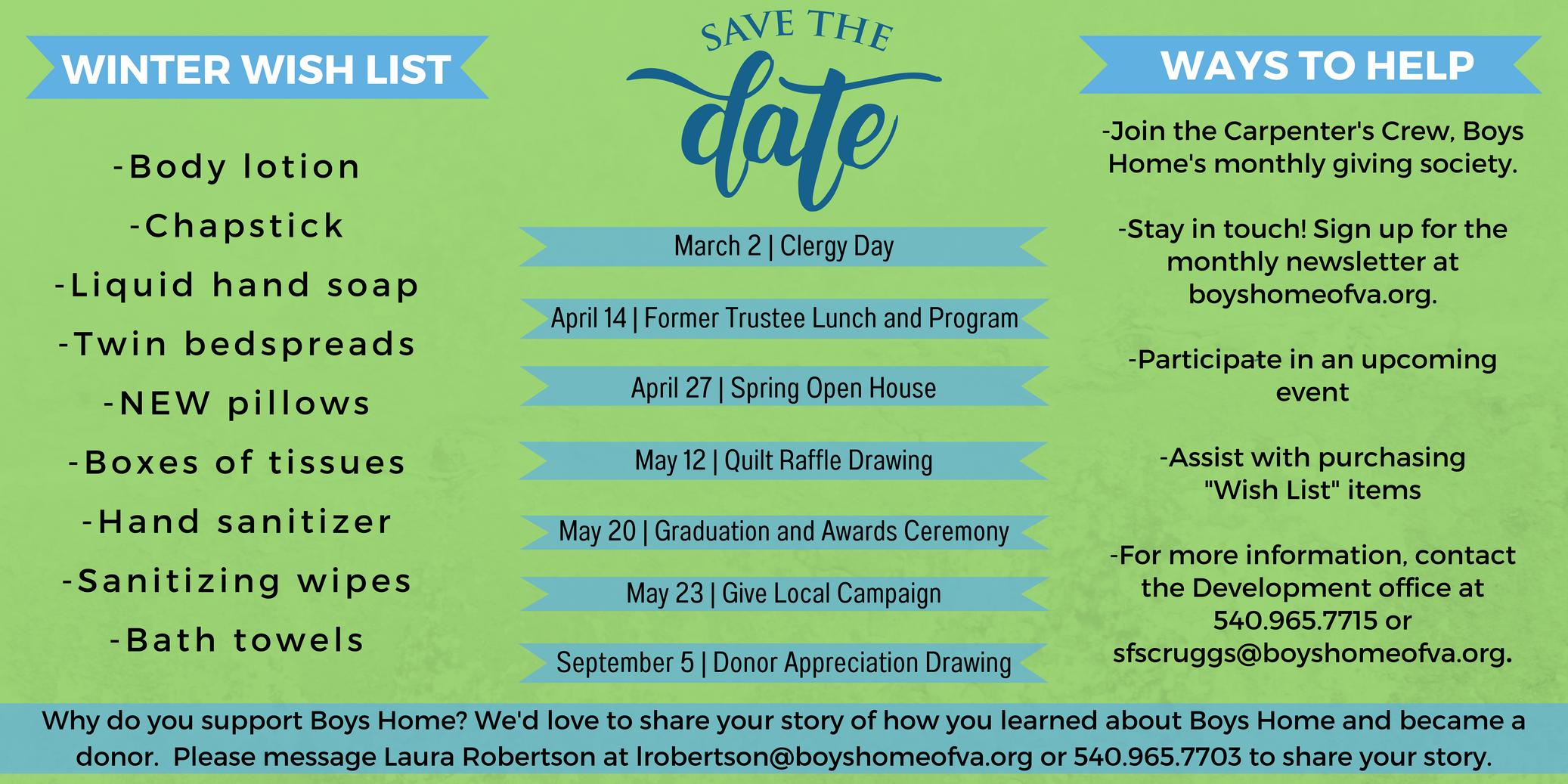 WINTER WISH LIST

-Body lotion
-Chapstick
-Liquid hand soap
-Twin bedspreads
-NEW pillows
-Boxes of tissues
-Hand sanitizer
-Sanitizing wipes
-Bath towels

SAVE THE date

March 2 | Clergy Day

April 14 | Former Trustee Lunch and Program

April 27 | Spring Open House

May 12 | Quilt Raffle Drawing

May 20 | Graduation and Awards Ceremony

May 23 | Give Local Campaign

September 5 | Donor Appreciation Drawing

WAYS TO HELP

-Join the Carpenter's Crew, Boys Home's monthly giving society.

-Stay in touch! Sign up for the monthly newsletter at boyshomeofva.org.

-Participate in an upcoming event

-Assist with purchasing "Wish List" items

-For more information, contact the Development office at 540.965.7715 or sfscruggs@boyshomeofva.org.

Why do you support Boys Home? We'd love to share your story of how you learned about Boys Home and became a donor. Please message Laura Robertson at lrobertson@boyshomeofva.org or 540.965.7703 to share your story.